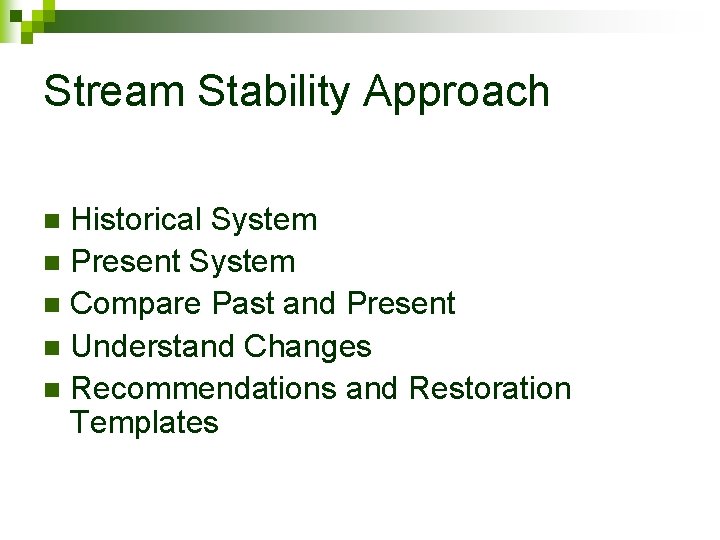 Stream Stability Approach

- Historical System
- Present System
- Compare Past and Present
- Understand Changes
- Recommendations and Restoration Templates